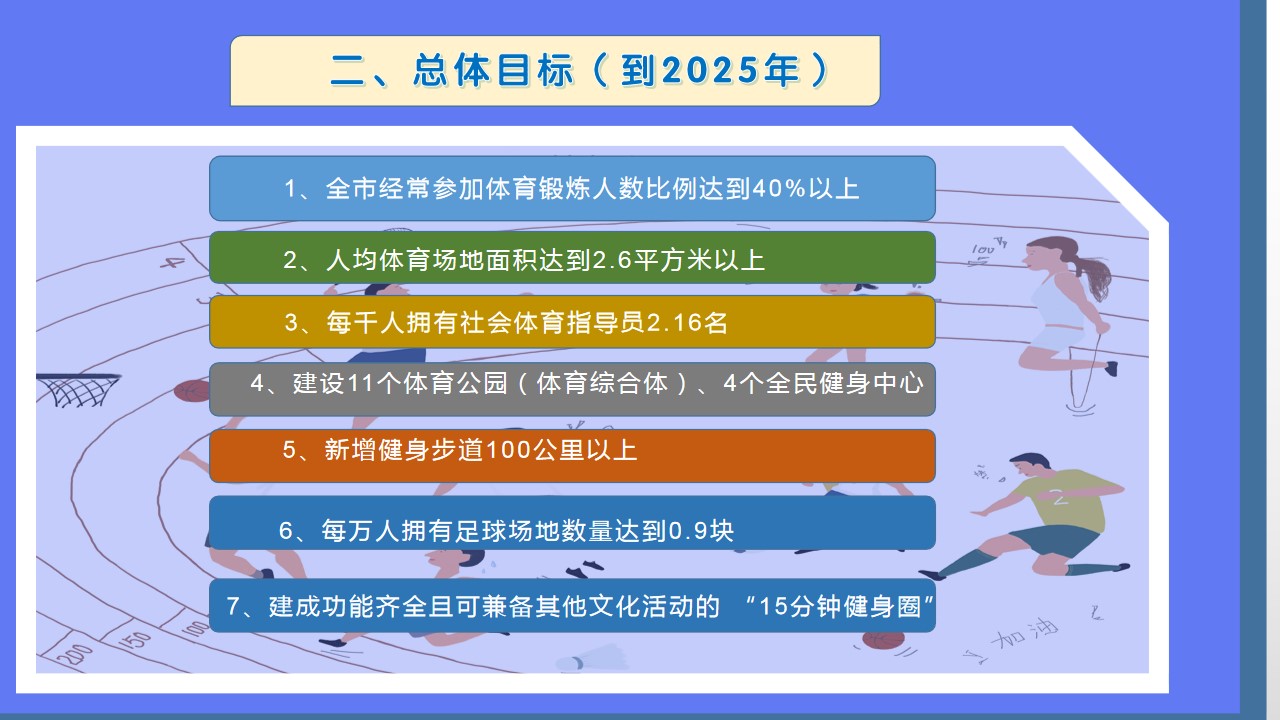 二、总体目标（到2025年）

1、全市经常参加体育锻炼人数比例达到40%以上

2、人均体育场地面积达到2.6平方米以上

3、每千人拥有社会体育指导员2.16名

4、建设11个体育公园（体育综合体）、4个全民健身中心

5、新增健身步道100公里以上

6、每万人拥有足球场地数量达到0.9块

7、建成功能齐全且可兼备其他文化活动的 “15分钟健身圈”

4

100

2

200

150

100

加油